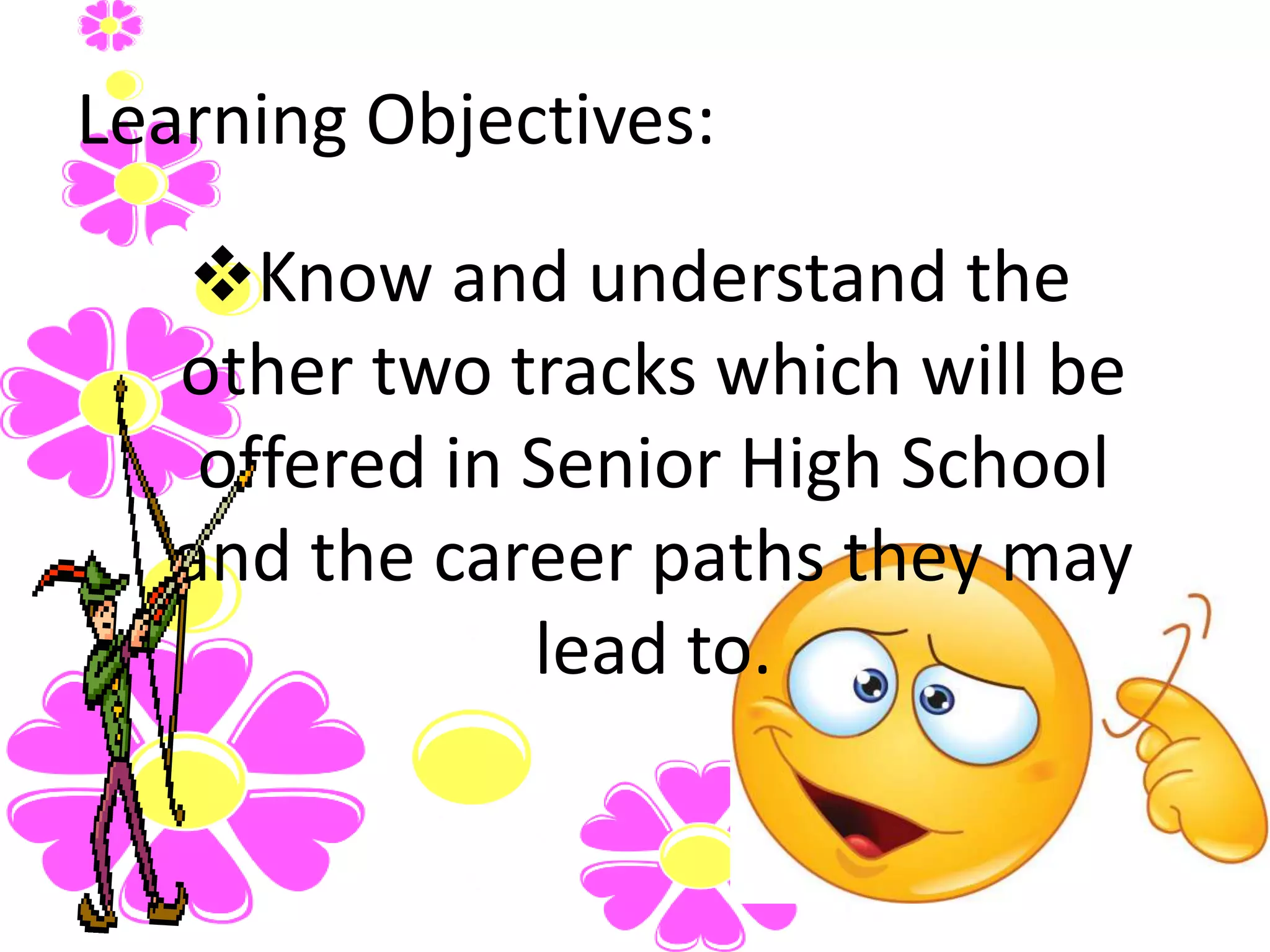 Learning Objectives:

❖Know and understand the other two tracks which will be offered in Senior High School and the career paths they may lead to.